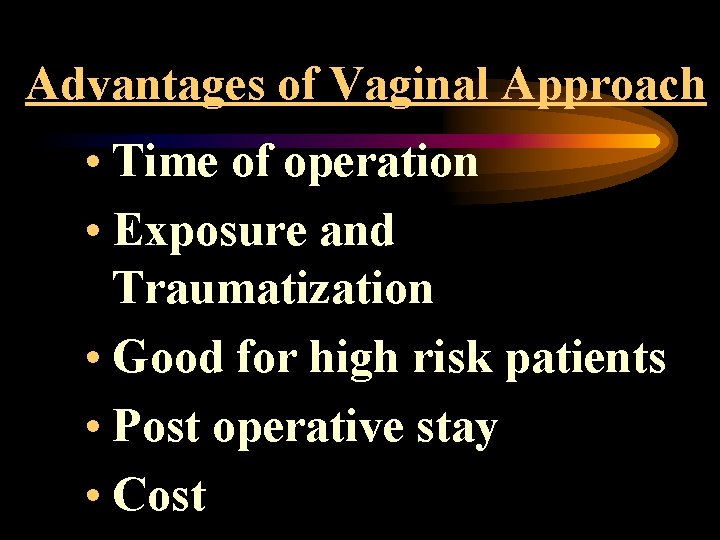 Advantages of Vaginal Approach

• Time of operation
• Exposure and Traumatization
• Good for high risk patients
• Post operative stay
• Cost